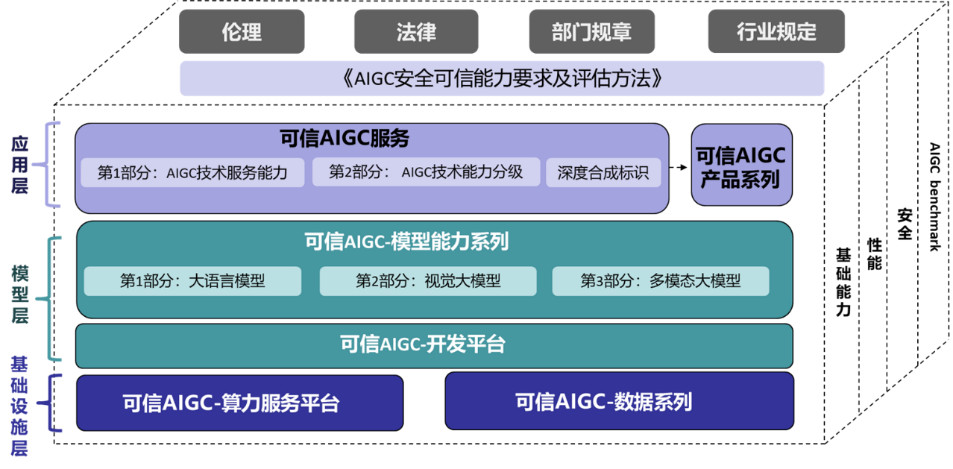 伦理

法律

部门规章

行业规定

《AIGC安全可信能力要求及评估方法》

应用层

可信AIGC服务

第1部分：AIGC技术服务能力

第2部分：AIGC技术能力分级

深度合成标识

可信AIGC产品系列

模型层

可信AIGC-模型能力系列

第1部分：大语言模型

第2部分：视觉大模型

第3部分：多模态大模型

可信AIGC-开发平台

基础设施层

可信AIGC-算力服务平台

可信AIGC-数据系列

基础能力

性能

安全

AIGC benchmark